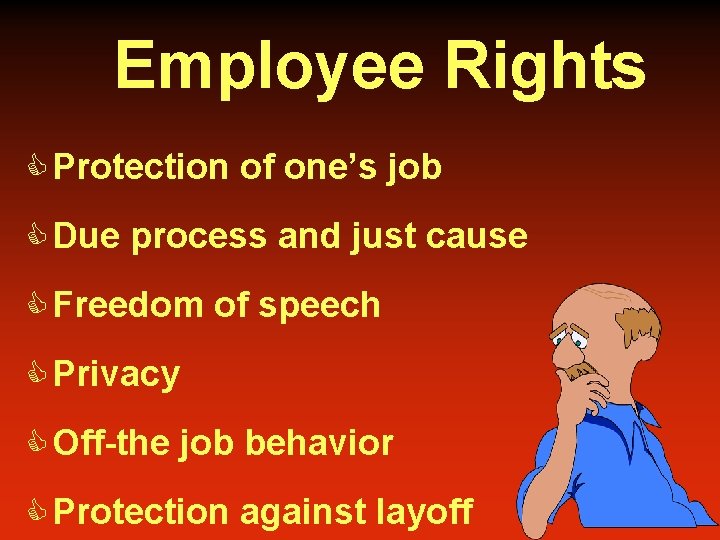 Employee Rights

Protection of one’s job

Due process and just cause

Freedom of speech

Privacy

Off-the job behavior

Protection against layoff